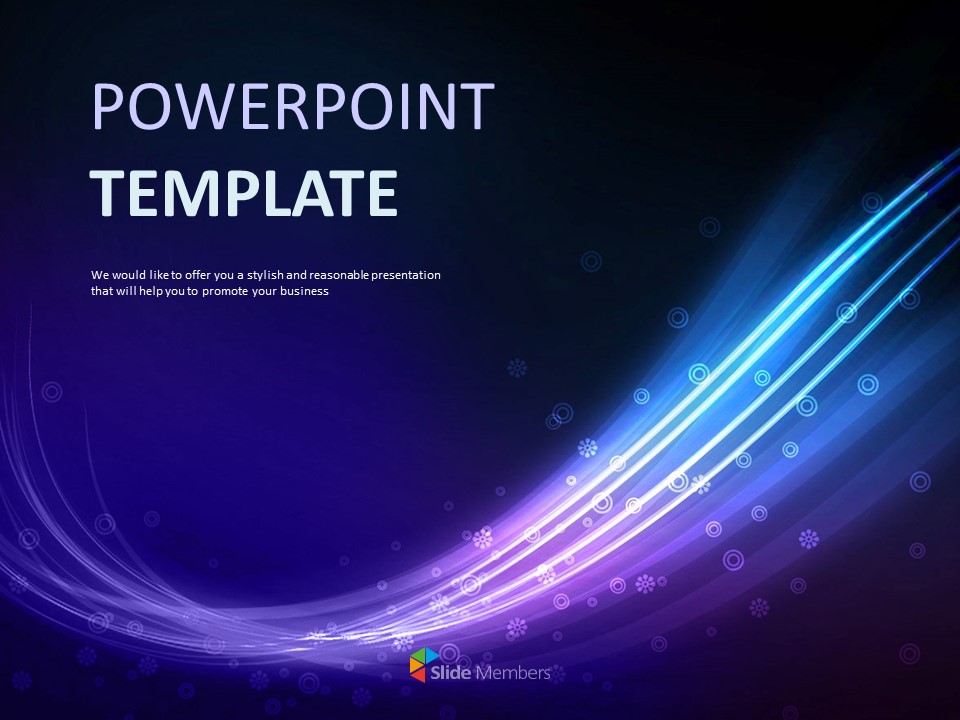 POWERPOINT
TEMPLATE

We would like to offer you a stylish and reasonable presentation that will help you to promote your business

Slide Members